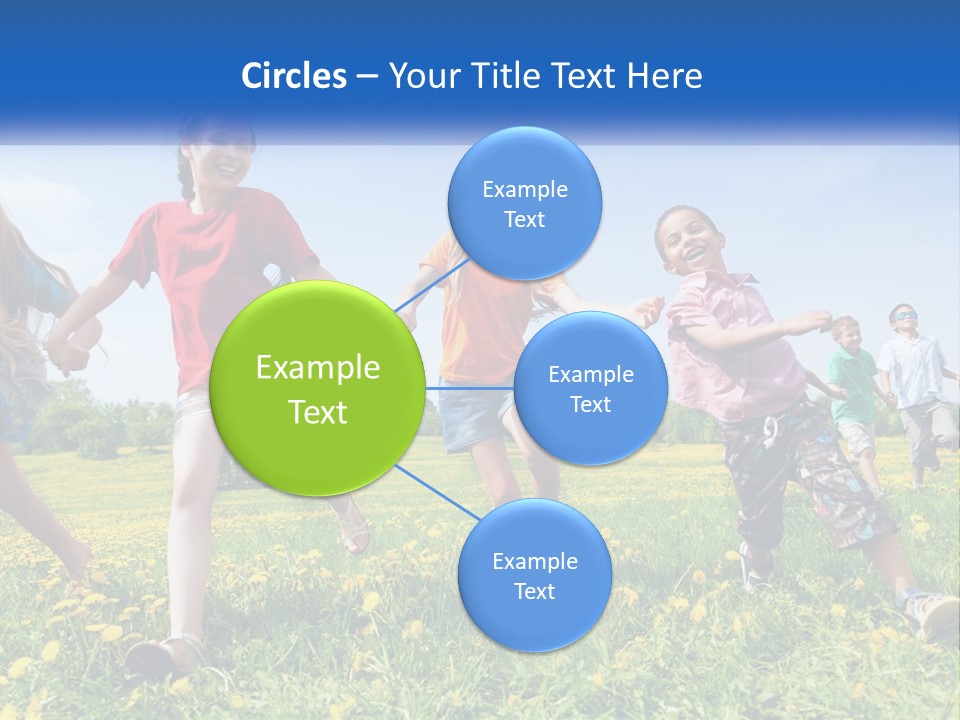 Circles – Your Title Text Here

Example Text

Example Text

Example Text

Example Text